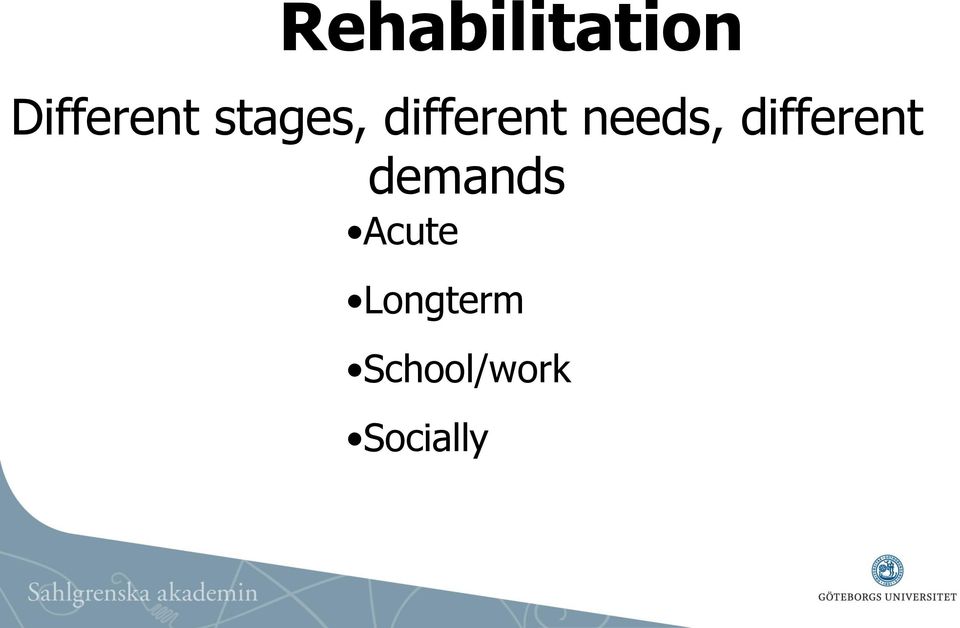 Rehabilitation

Different stages, different needs, different demands

•Acute

•Longterm

•School/work

•Socially

Sahlgrenska akademin

GÖTEBORGS UNIVERSITET